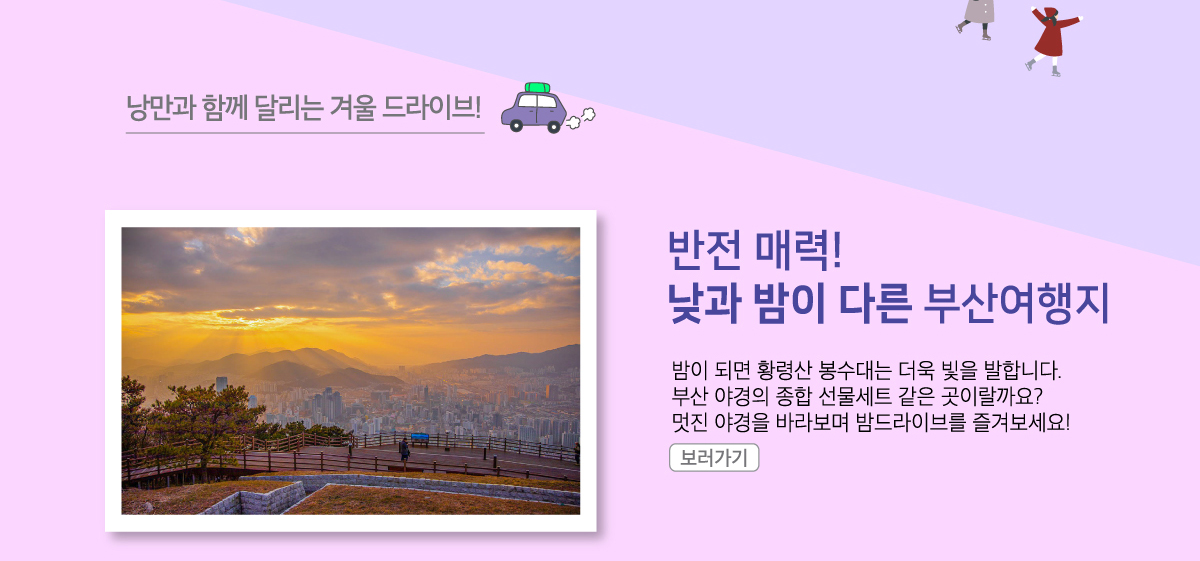 낭만과 함께 달리는 겨울 드라이브!

반전 매력!
낮과 밤이 다른 부산여행지

밤이 되면 황령산 봉수대는 더욱 빛을 발합니다.
부산 야경의 종합 선물세트 같은 곳이랄까요?
멋진 야경을 바라보며 밤드라이브를 즐겨보세요!

보러가기